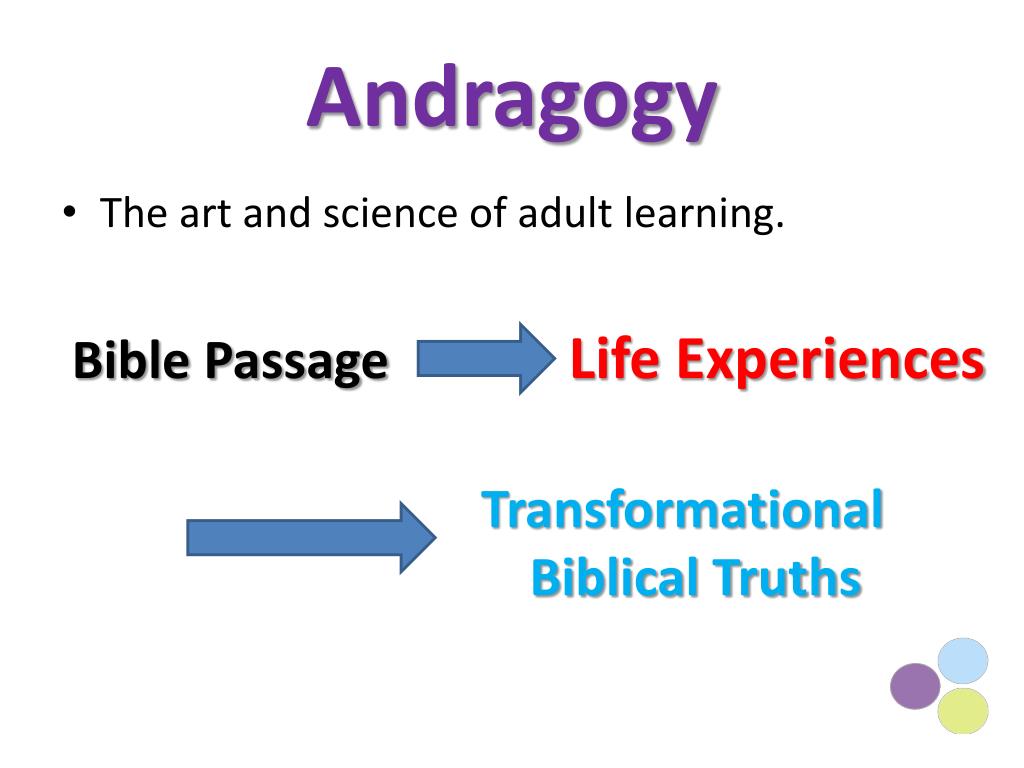 Andragogy

• The art and science of adult learning.

Bible Passage Life Experiences

Transformational Biblical Truths